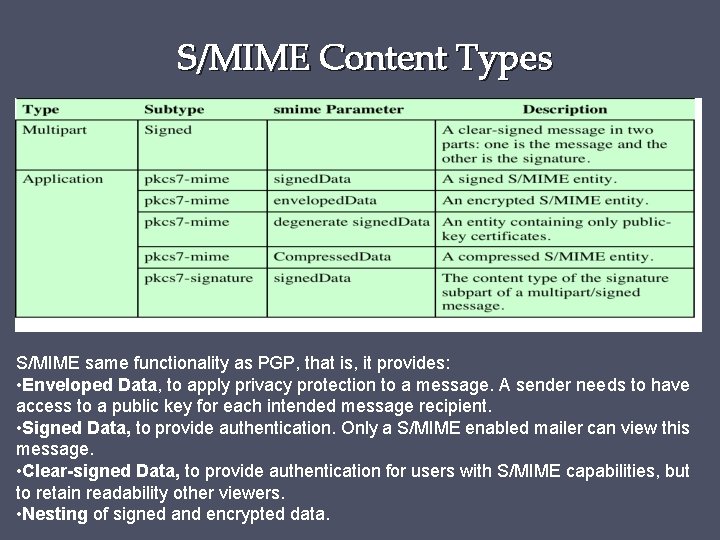 S/MIME Content Types

| Type | Subtype | smime Parameter | Description |
|---|---|---|---|
| Multipart | Signed | | A clear-signed message in two parts: one is the message and the other is the signature. |
| Application | pkcs7-mime | signedData | A signed S/MIME entity. |
| | pkcs7-mime | envelopedData | An encrypted S/MIME entity. |
| | pkcs7-mime | degenerate signedData | An entity containing only public-key certificates. |
| | pkcs7-mime | CompressedData | A compressed S/MIME entity. |
| | pkcs7-signature | signedData | The content type of the signature subpart of a multipart/signed message. |

S/MIME same functionality as PGP, that is, it provides:
•Enveloped Data, to apply privacy protection to a message. A sender needs to have access to a public key for each intended message recipient.
•Signed Data, to provide authentication. Only a S/MIME enabled mailer can view this message.
•Clear-signed Data, to provide authentication for users with S/MIME capabilities, but to retain readability other viewers.
•Nesting of signed and encrypted data.